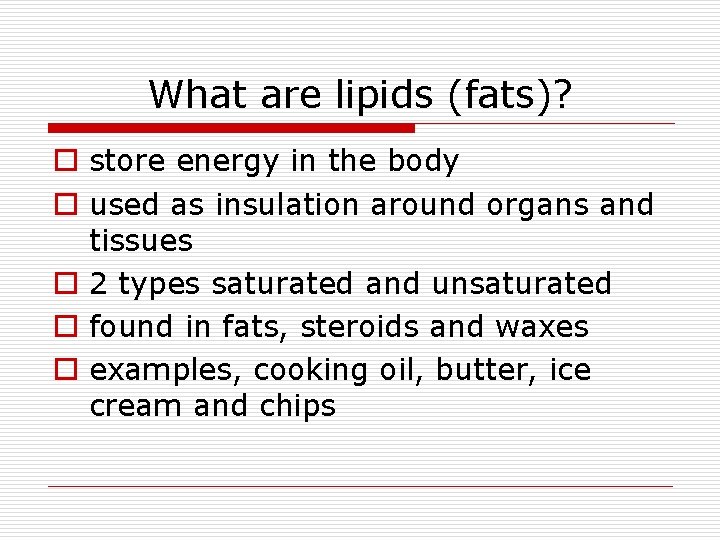 What are lipids (fats)?

- store energy in the body
- used as insulation around organs and tissues
- 2 types saturated and unsaturated
- found in fats, steroids and waxes
- examples, cooking oil, butter, ice cream and chips